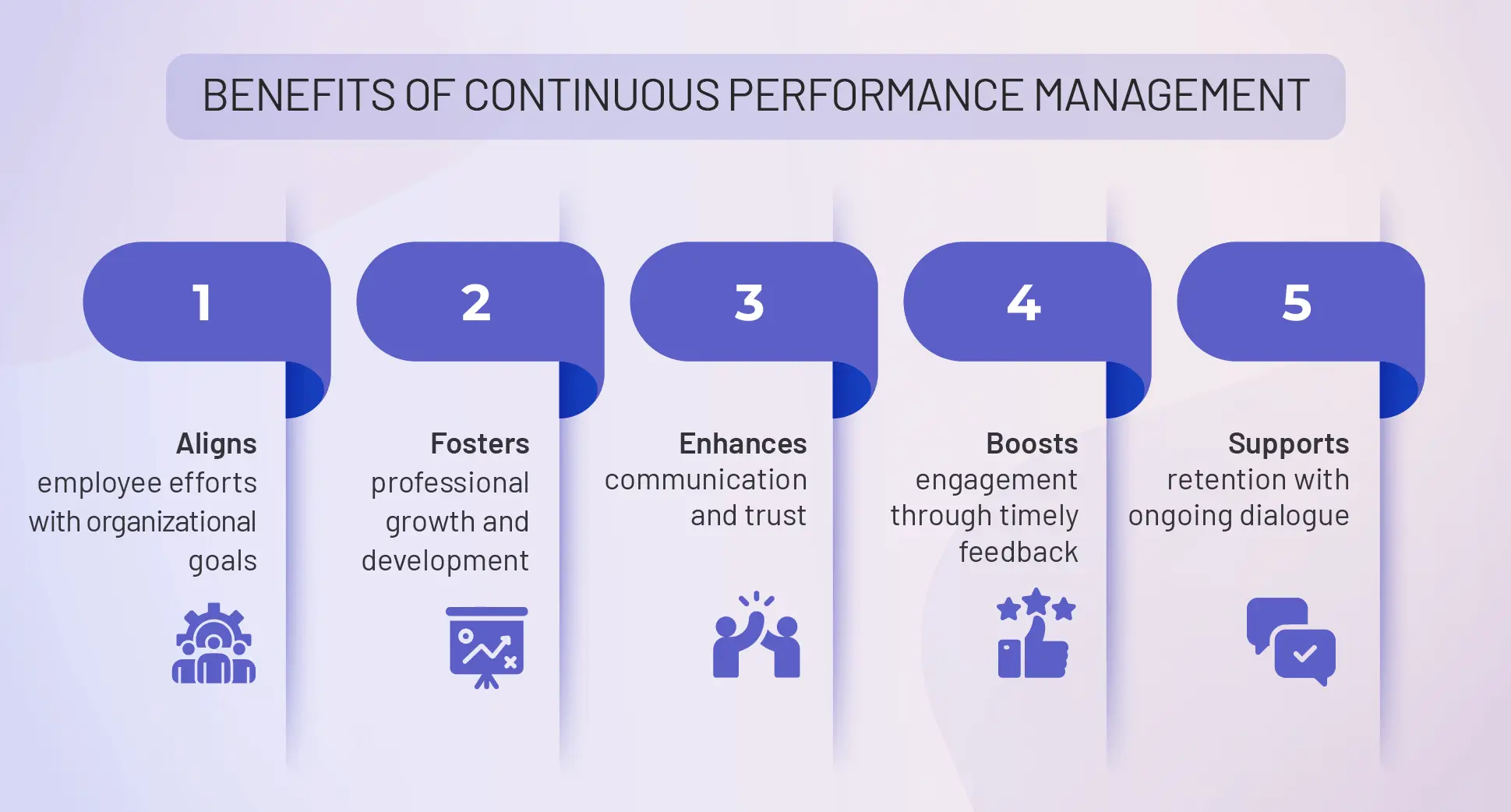 BENEFITS OF CONTINUOUS PERFORMANCE MANAGEMENT

1

Aligns employee efforts with organizational goals

2

Fosters professional growth and development

3

Enhances communication and trust

4

Boosts engagement through timely feedback

5

Supports retention with ongoing dialogue